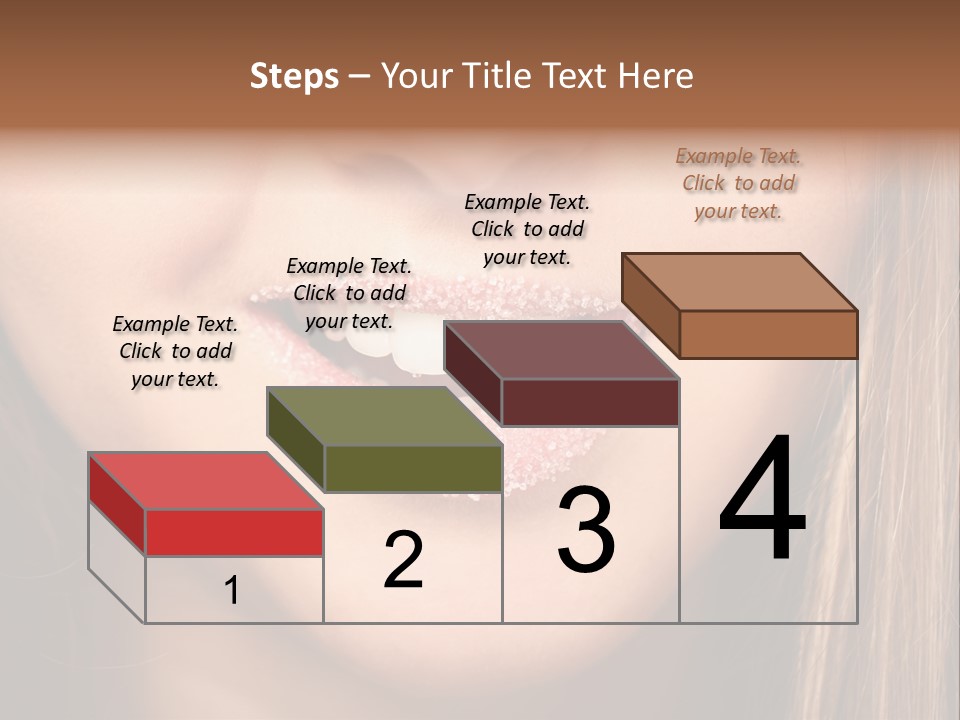 Steps – Your Title Text Here

Example Text. Click to add your text.

Example Text. Click to add your text.

Example Text. Click to add your text.

Example Text. Click to add your text.

1

2

3

4